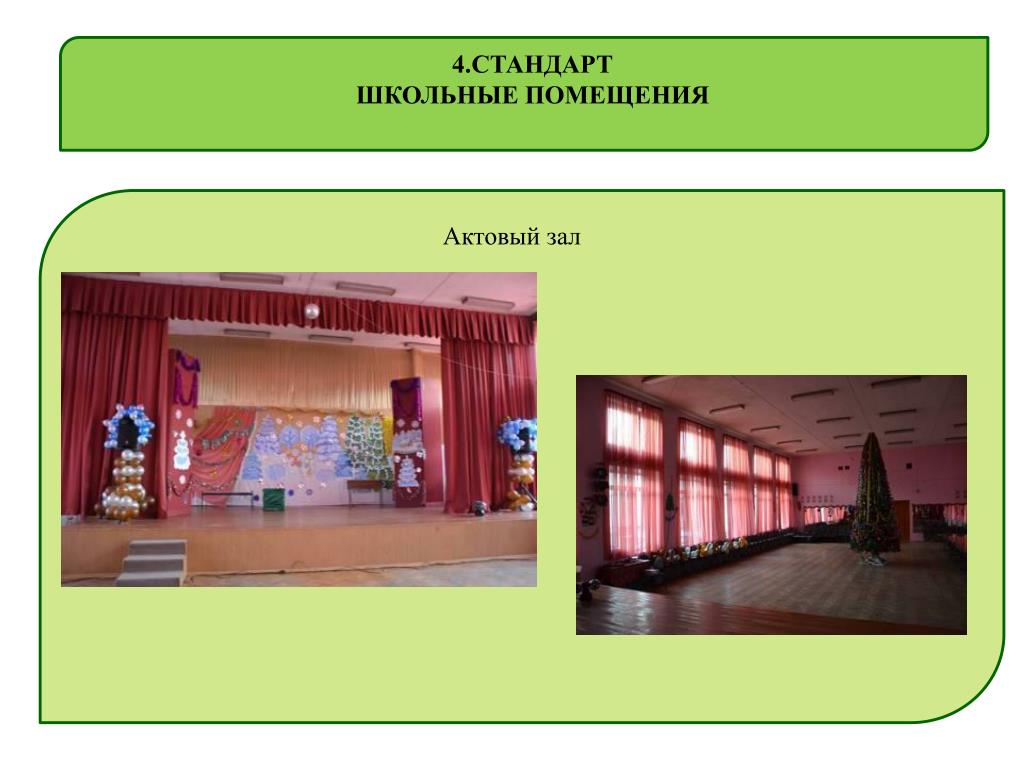 4.СТАНДАРТ
ШКОЛЬНЫЕ ПОМЕЩЕНИЯ

Актовый зал